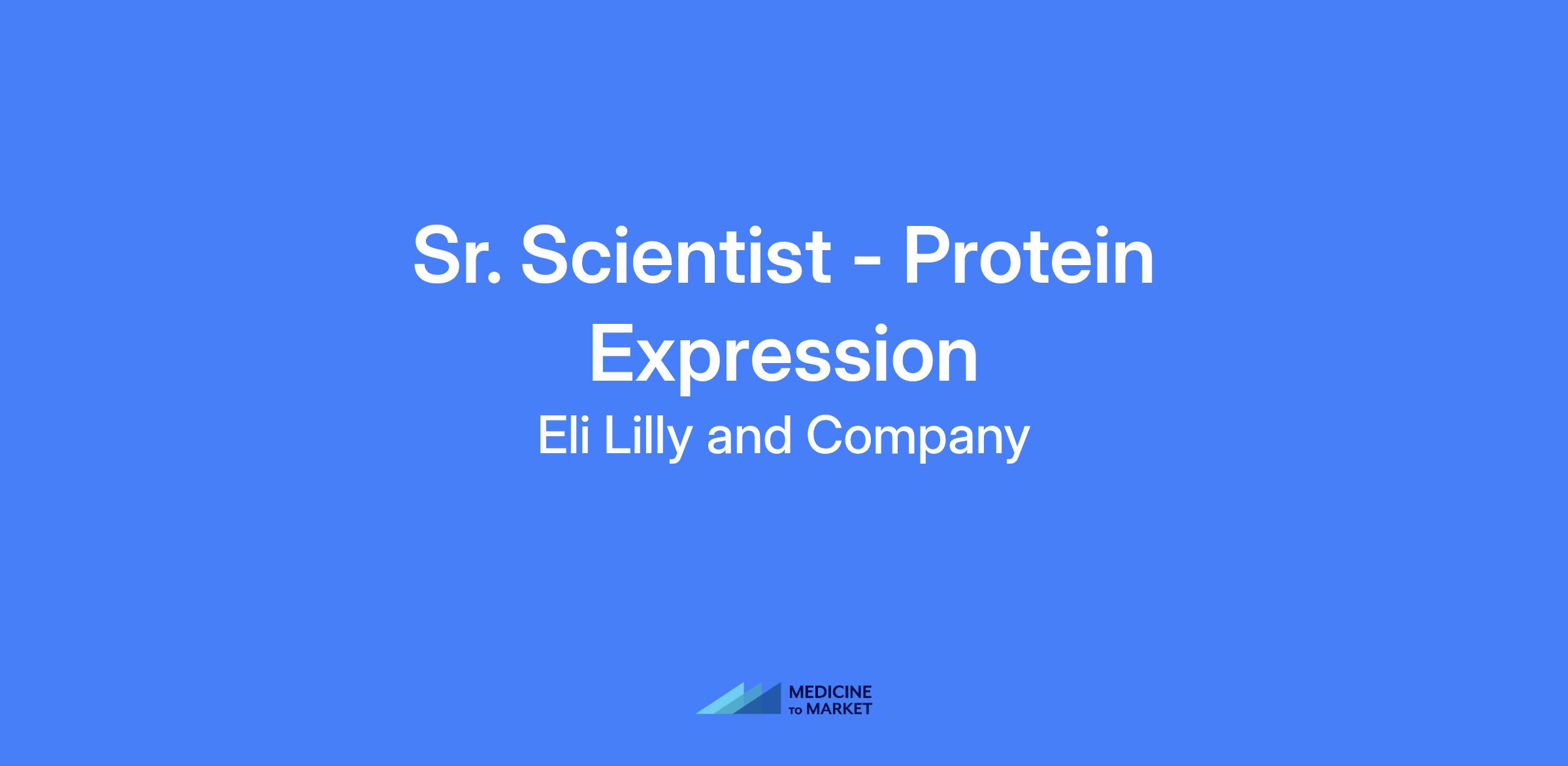 Sr. Scientist - Protein Expression

Eli Lilly and Company

MEDICINE TO MARKET